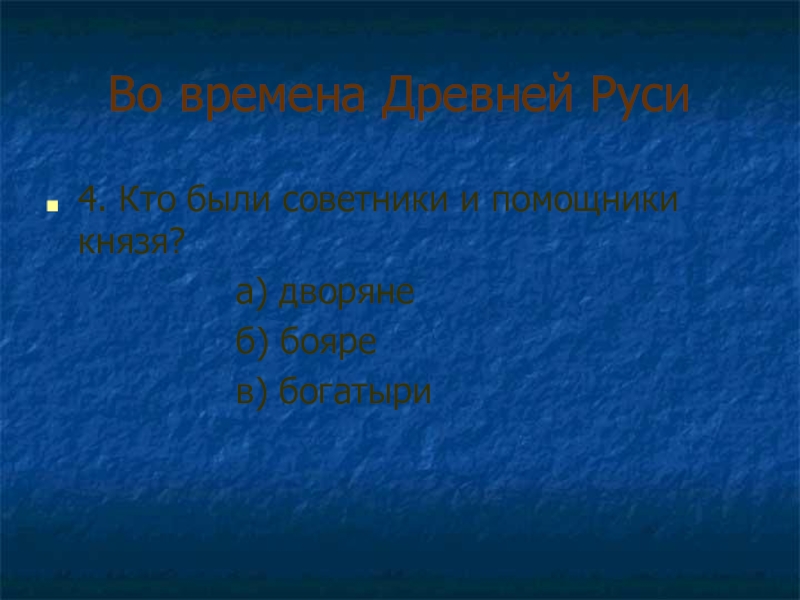 Во времена Древней Руси

4. Кто были советники и помощники князя?

а) дворяне

б) бояре

в) богатыри